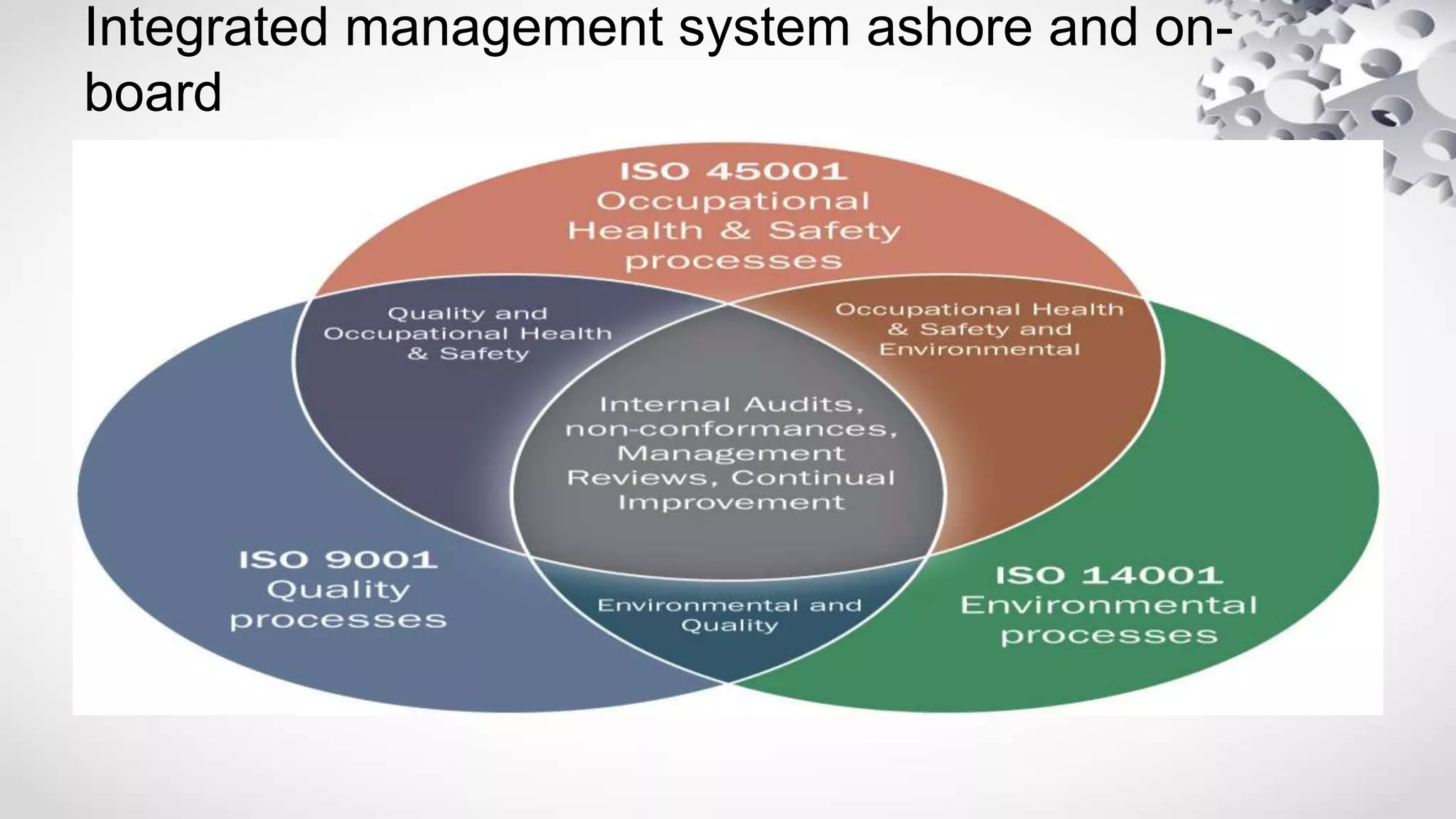 Integrated management system ashore and on-board

ISO 45001
Occupational Health & Safety processes

Quality and Occupational Health & Safety

Occupational Health & Safety and Environmental

Internal Audits, non-conformances, Management Reviews, Continual Improvement

ISO 9001
Quality processes

Environmental and Quality

ISO 14001
Environmental processes